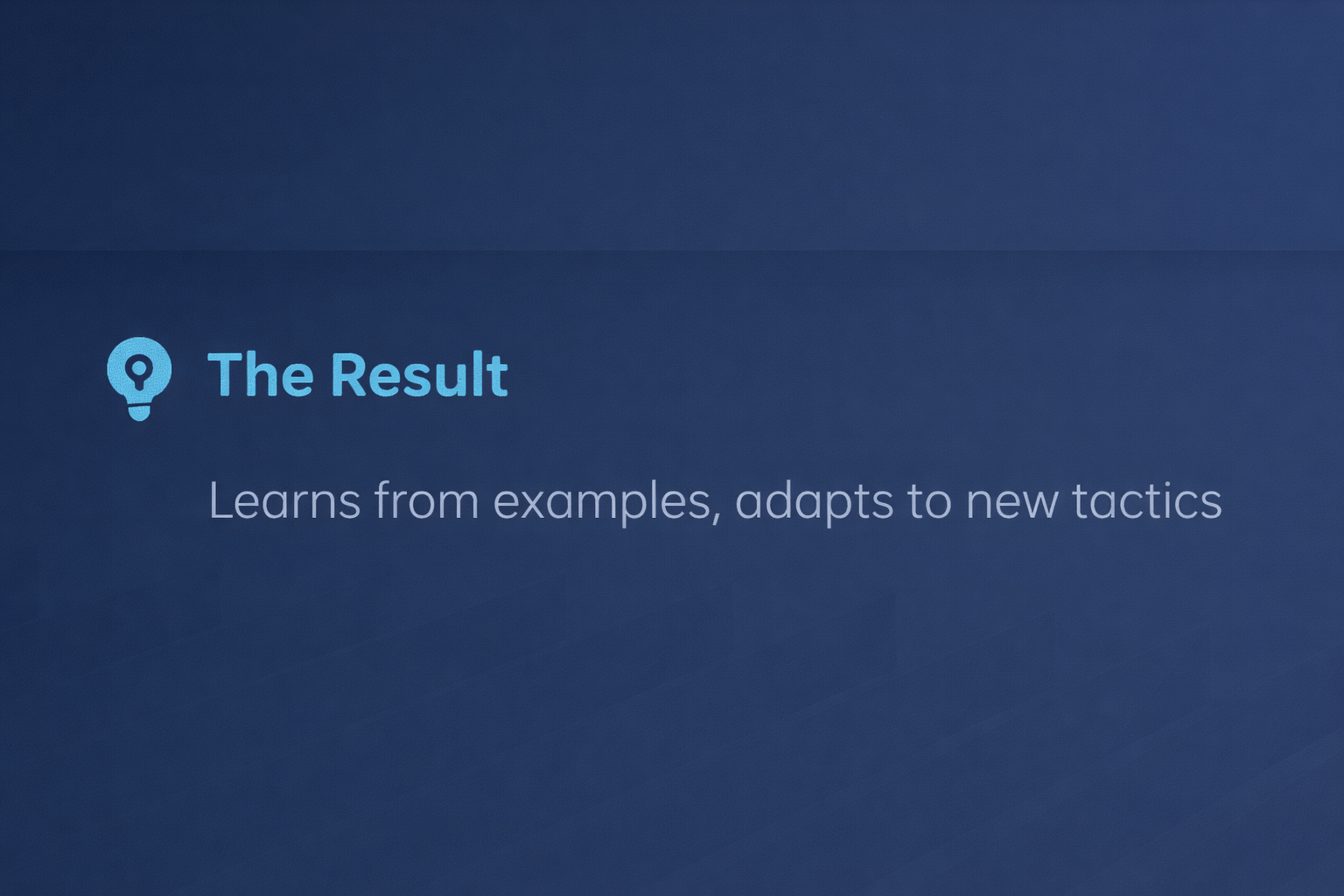 The Result

Learns from examples, adapts to new tactics